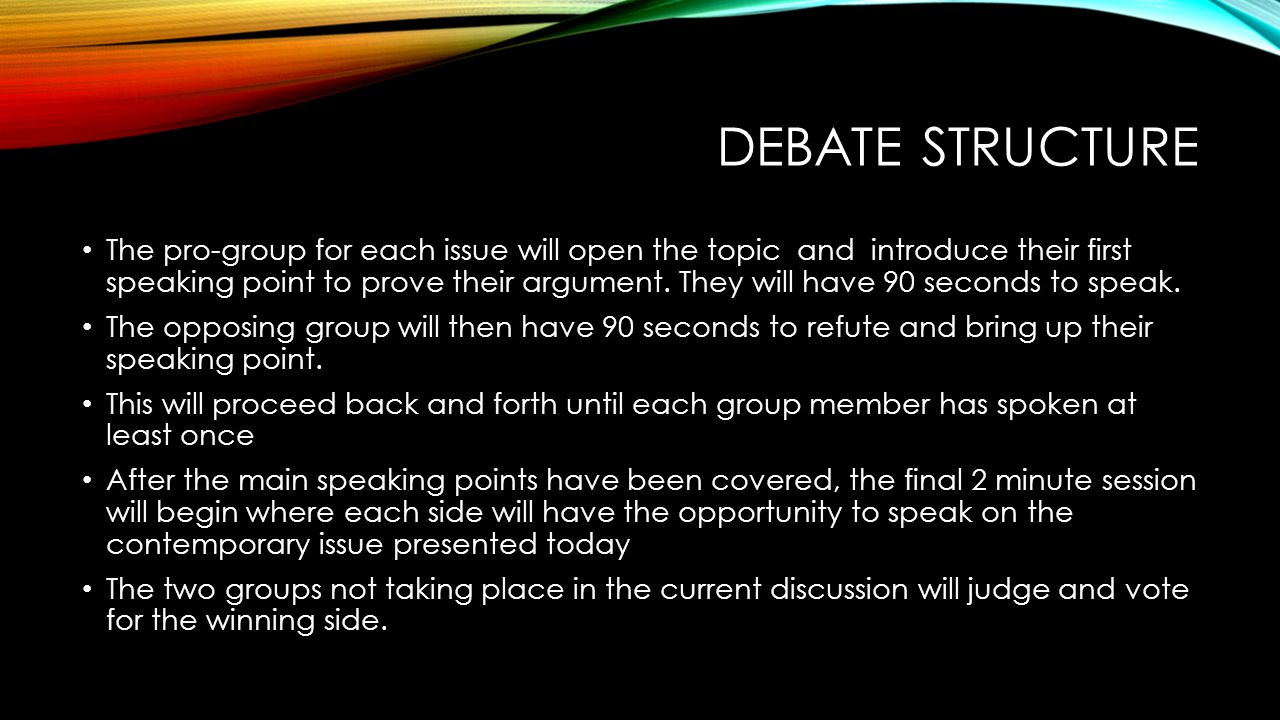 DEBATE STRUCTURE

• The pro-group for each issue will open the topic and introduce their first speaking point to prove their argument. They will have 90 seconds to speak.

• The opposing group will then have 90 seconds to refute and bring up their speaking point.

• This will proceed back and forth until each group member has spoken at least once

• After the main speaking points have been covered, the final 2 minute session will begin where each side will have the opportunity to speak on the contemporary issue presented today

• The two groups not taking place in the current discussion will judge and vote for the winning side.